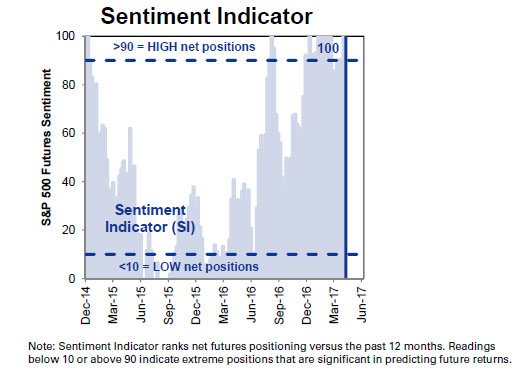 Sentiment Indicator

S&P 500 Futures Sentiment

100
80
60
40
20
0

>90 = HIGH net positions

100

Sentiment Indicator (SI)

<10 = LOW net positions

Dec-14
Mar-15
Jun-15
Sep-15
Dec-15
Mar-16
Jun-16
Sep-16
Dec-16
Mar-17
Jun-17

Note: Sentiment Indicator ranks net futures positioning versus the past 12 months. Readings below 10 or above 90 indicate extreme positions that are significant in predicting future returns.